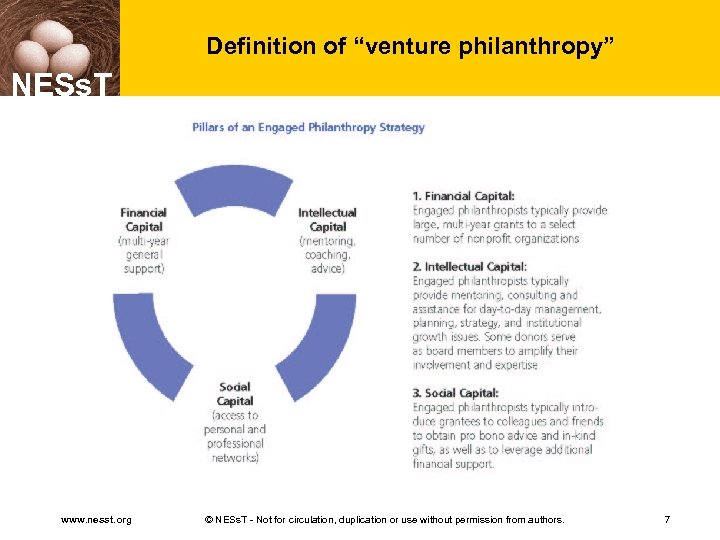 NESsT

Definition of “venture philanthropy”

Pillars of an Engaged Philanthropy Strategy

Financial Capital (multi-year general support)

Intellectual Capital (mentoring, coaching, advice)

Social Capital (access to personal and professional networks)

1. Financial Capital:
Engaged philanthropists typically provide large, multi-year grants to a select number of nonprofit organizations

2. Intellectual Capital:
Engaged philanthropists typically provide mentoring, consulting and assistance for day-to-day management, planning, strategy, and institutional growth issues. Some donors serve as board members to amplify their involvement and expertise

3. Social Capital:
Engaged philanthropists typically introduce grantees to colleagues and friends to obtain pro bono advice and in-kind gifts, as well as to leverage additional financial support.

www.nesst.org

© NESsT - Not for circulation, duplication or use without permission from authors.

7